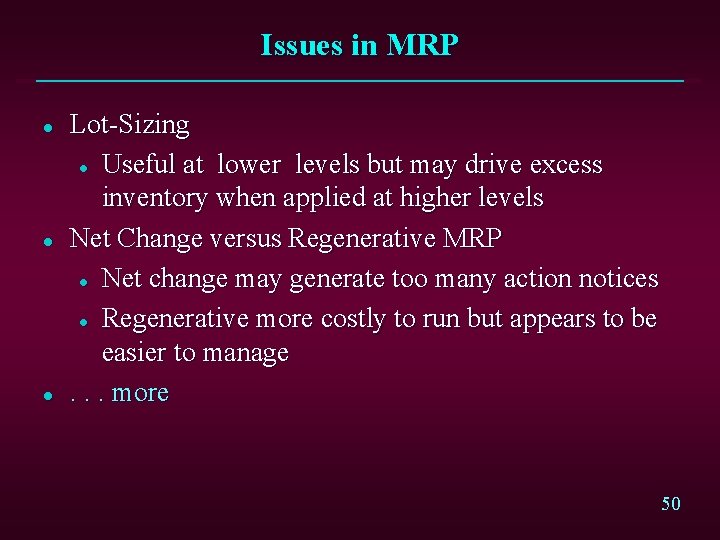 Issues in MRP

- Lot-Sizing
  - Useful at lower levels but may drive excess inventory when applied at higher levels
- Net Change versus Regenerative MRP
  - Net change may generate too many action notices
  - Regenerative more costly to run but appears to be easier to manage
- . . . more

50